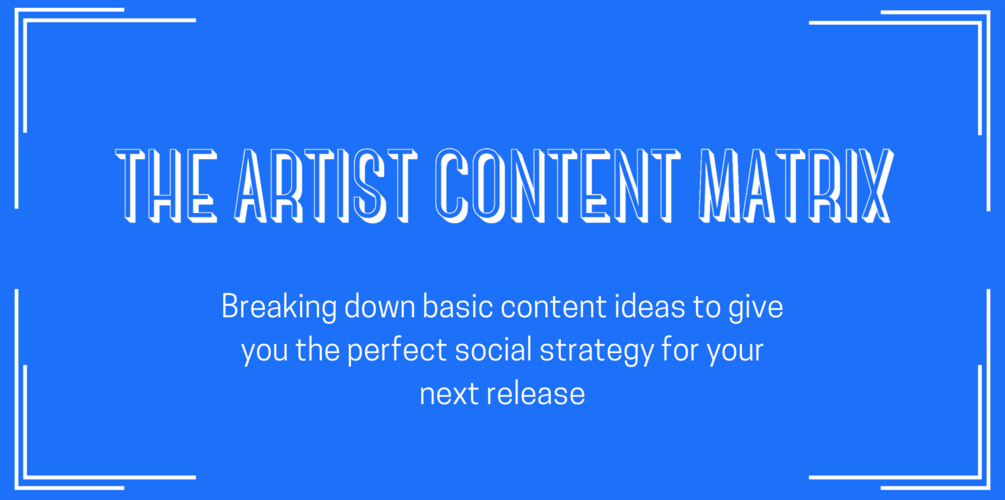 THE ARTIST CONTENT MATRIX

Breaking down basic content ideas to give you the perfect social strategy for your next release